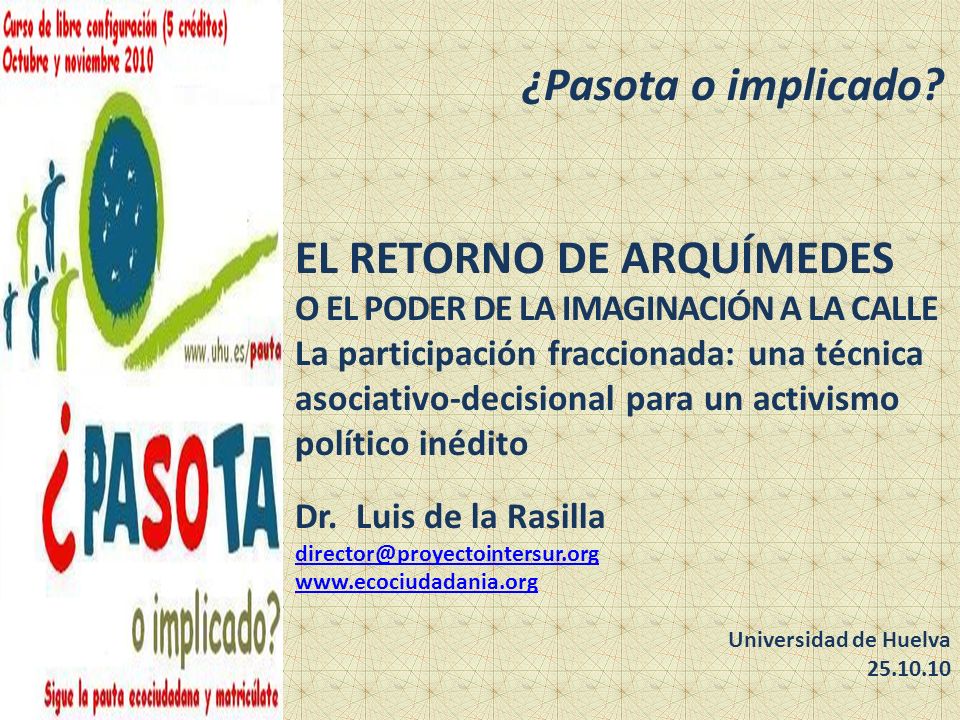 Curso de libre configuración (5 créditos)
Octubre y noviembre 2010

www.uhu.es/pauta

¿PASOTA
o implicado?
Sigue la pauta ecociudadana y matricúlate

¿Pasota o implicado?

EL RETORNO DE ARQUÍMEDES
O EL PODER DE LA IMAGINACIÓN A LA CALLE
La participación fraccionada: una técnica asociativo-decisional para un activismo político inédito

Dr. Luis de la Rasilla
director@proyectointersur.org
www.ecociudadania.org

Universidad de Huelva
25.10.10